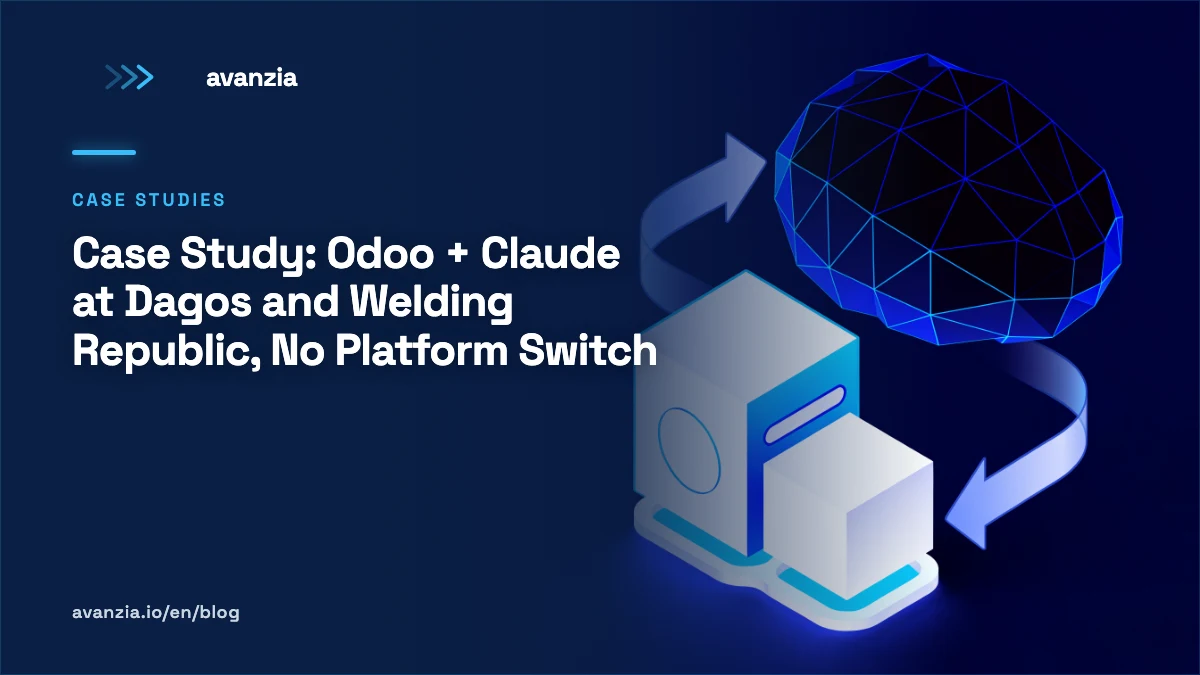 avanzia

CASE STUDIES

Case Study: Odoo + Claude at Dagos and Welding Republic, No Platform Switch

avanzia.io/en/blog